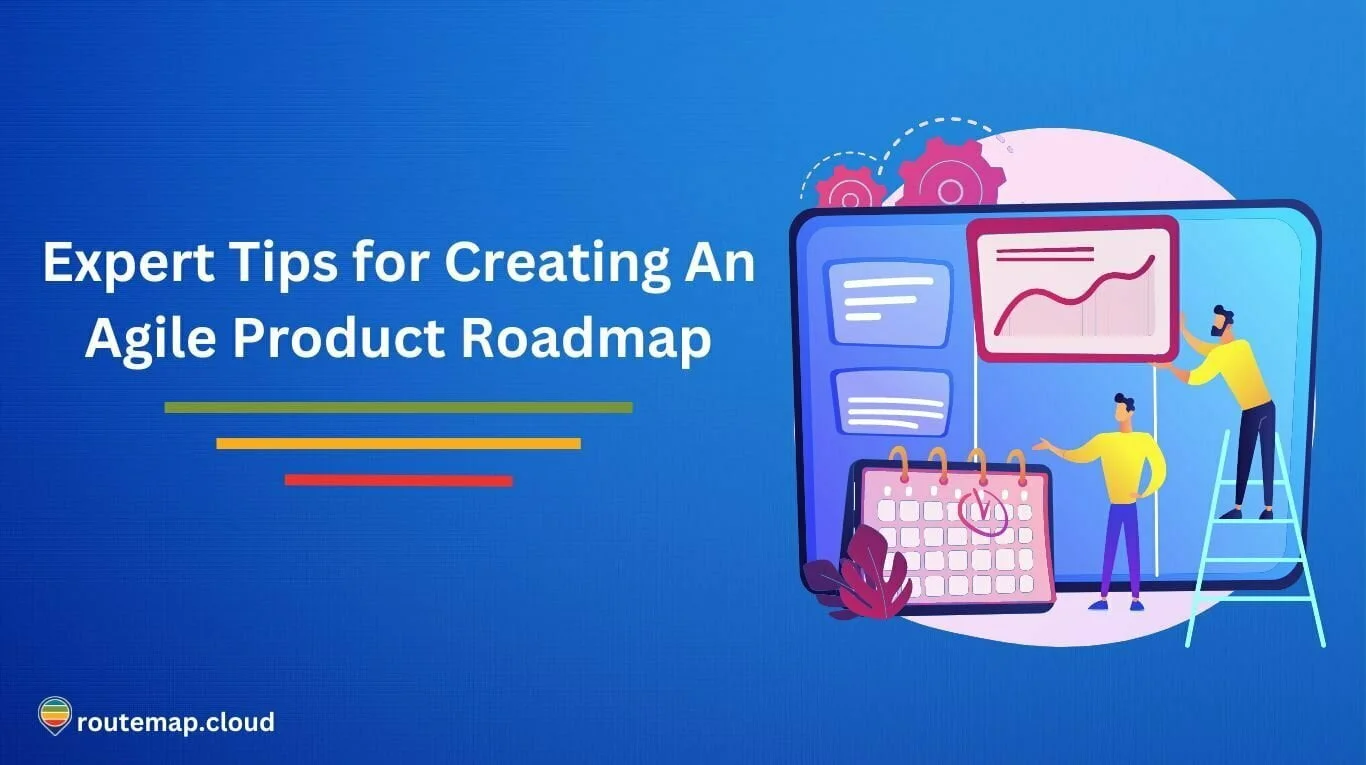 Expert Tips for Creating An Agile Product Roadmap

routemap.cloud